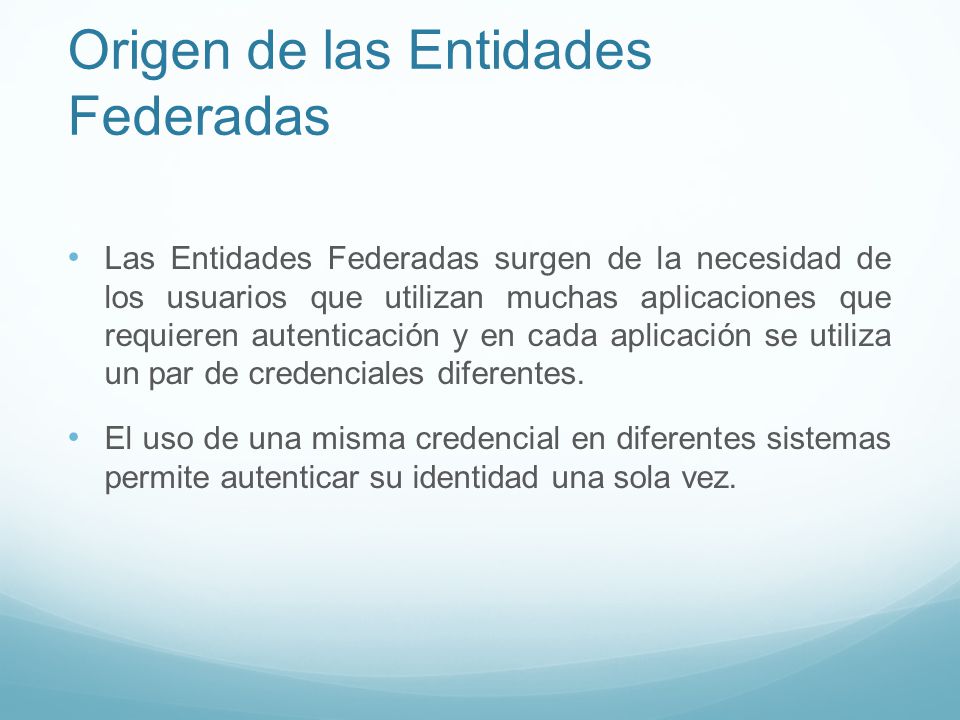 Origen de las Entidades Federadas

• Las Entidades Federadas surgen de la necesidad de los usuarios que utilizan muchas aplicaciones que requieren autenticación y en cada aplicación se utiliza un par de credenciales diferentes.

• El uso de una misma credencial en diferentes sistemas permite autenticar su identidad una sola vez.